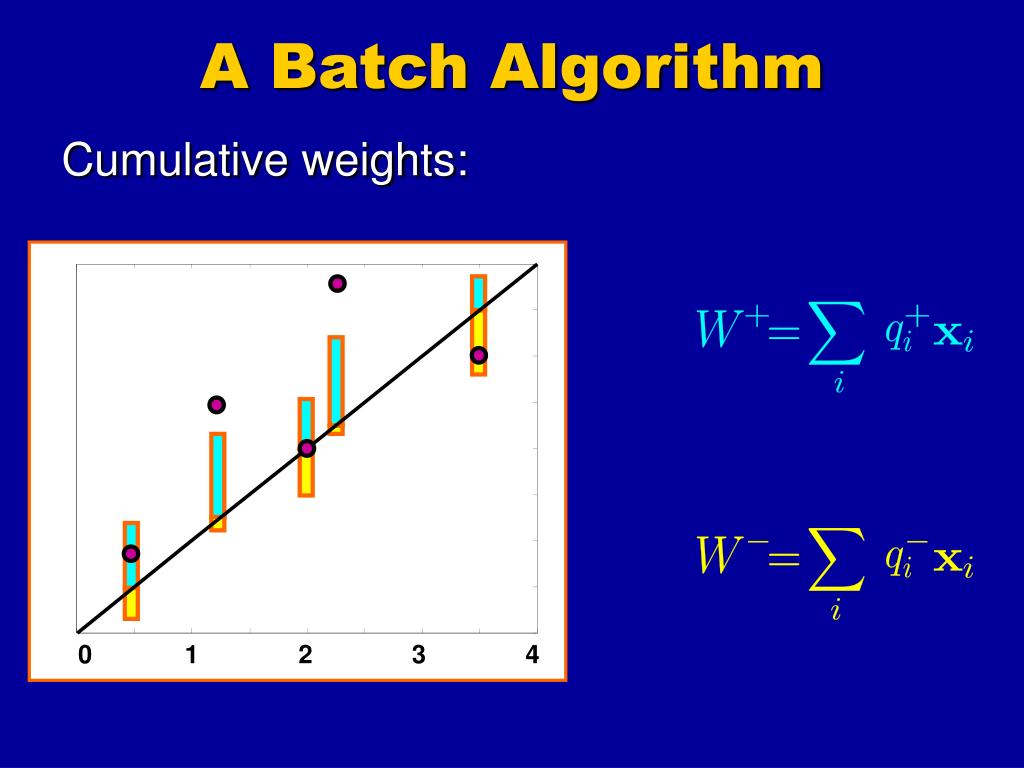 A Batch Algorithm

Cumulative weights:

0 1 2 3 4

$W^{+} = \sum_{i} q_i^{+} \mathbf{x}_i$

$W^{-} = \sum_{i} q_i^{-} \mathbf{x}_i$